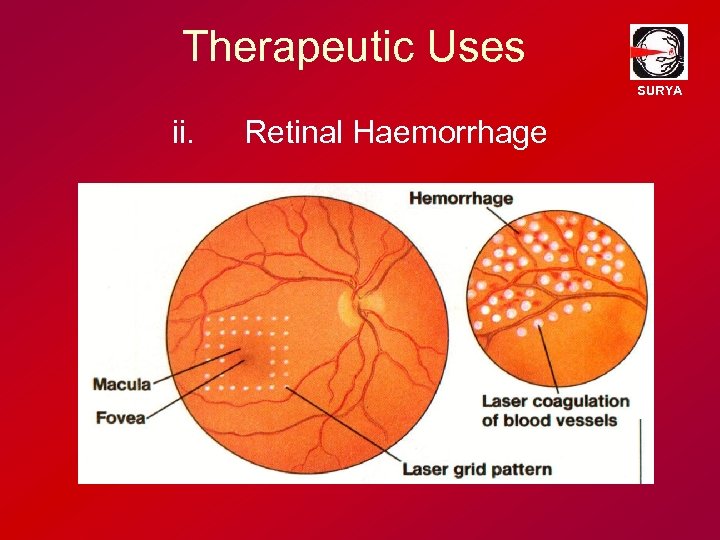 Therapeutic Uses

SURYA

ii. Retinal Haemorrhage

Hemorrhage

Macula

Fovea

Laser coagulation of blood vessels

Laser grid pattern